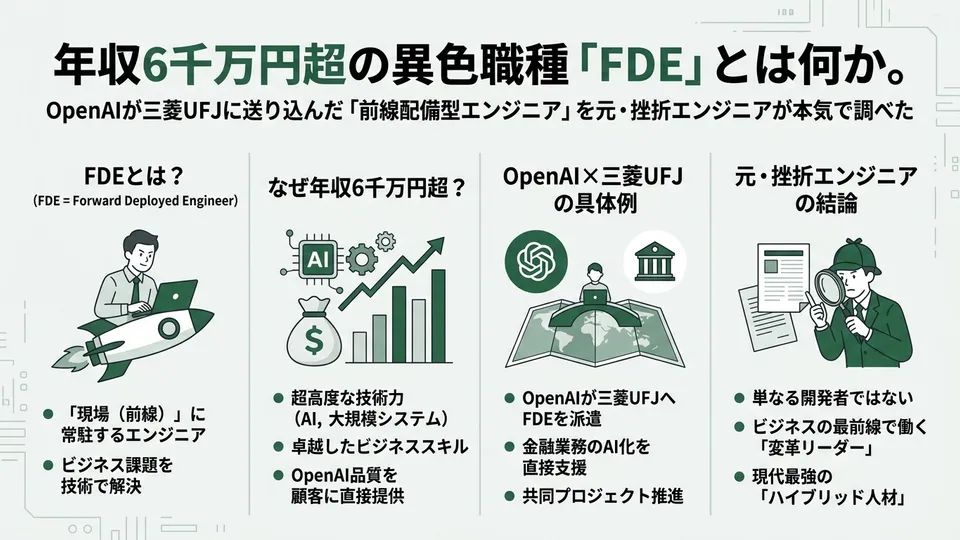 年収6千万円超の異色職種「FDE」とは何か。

OpenAIが三菱UFJに送り込んだ「前線配備型エンジニア」を元・挫折エンジニアが本気で調べた

FDEとは？
(FDE = Forward Deployed Engineer)

● 「現場（前線）」に常駐するエンジニア
● ビジネス課題を技術で解決

なぜ年収6千万円超？

AI
$

● 超高度な技術力（AI, 大規模システム）
● 卓越したビジネススキル
● OpenAI品質を顧客に直接提供

OpenAI×三菱UFJの具体例

● OpenAIが三菱UFJへFDEを派遣
● 金融業務のAI化を直接支援
● 共同プロジェクト推進

元・挫折エンジニアの結論

● 単なる開発者ではない
● ビジネスの最前線で働く「変革リーダー」
● 現代最強の「ハイブリッド人材」